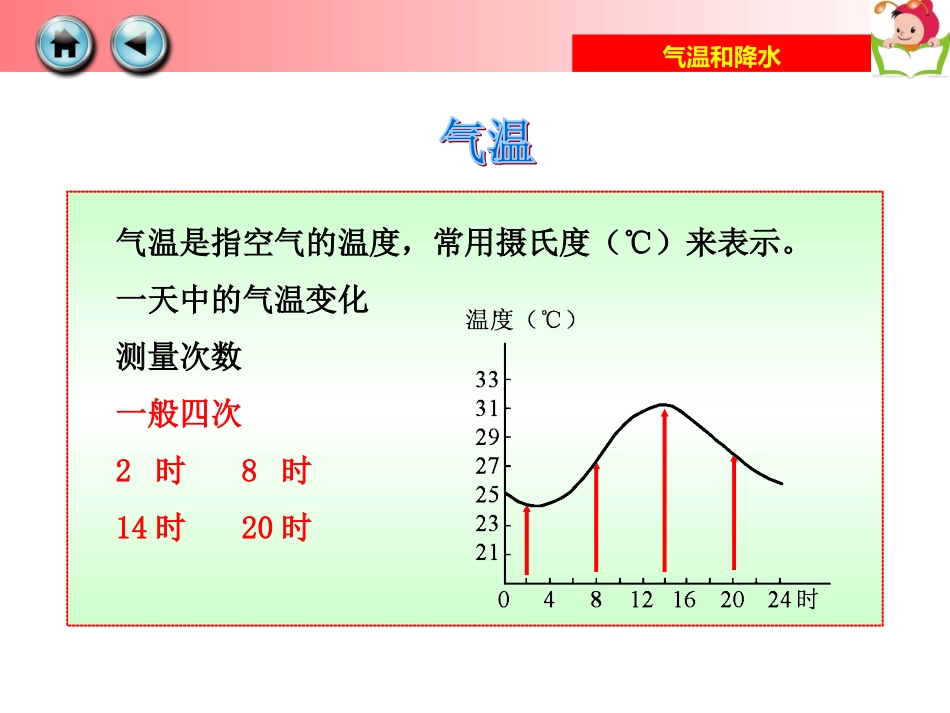 气温和降水

气温

气温是指空气的温度，常用摄氏度（℃）来表示。

一天中的气温变化

测量次数

一般四次

2 时　　8 时

14 时　　20 时

温度（℃）

33
31
29
27
25
23
21

0　4　8　12　16　20　24 时